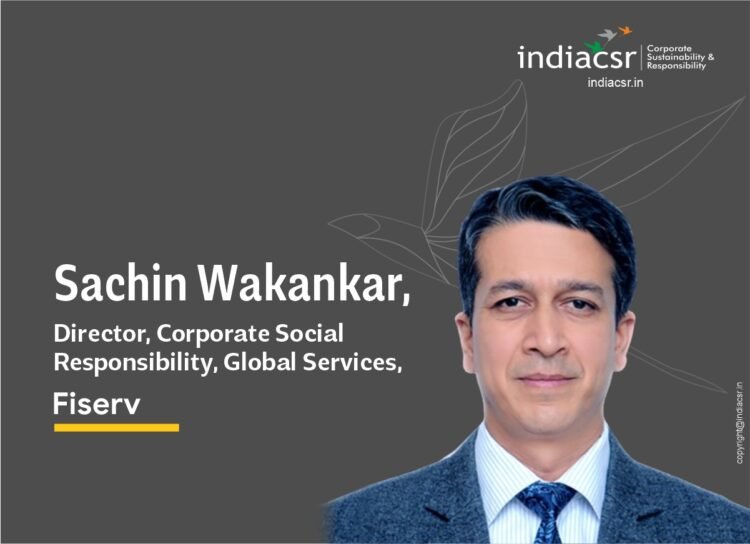 indiacsr Corporate Sustainability & Responsibility
indiacsr.in

Sachin Wakankar,

Director, Corporate Social Responsibility, Global Services,

Fiserv

copyright@indiacsr.in